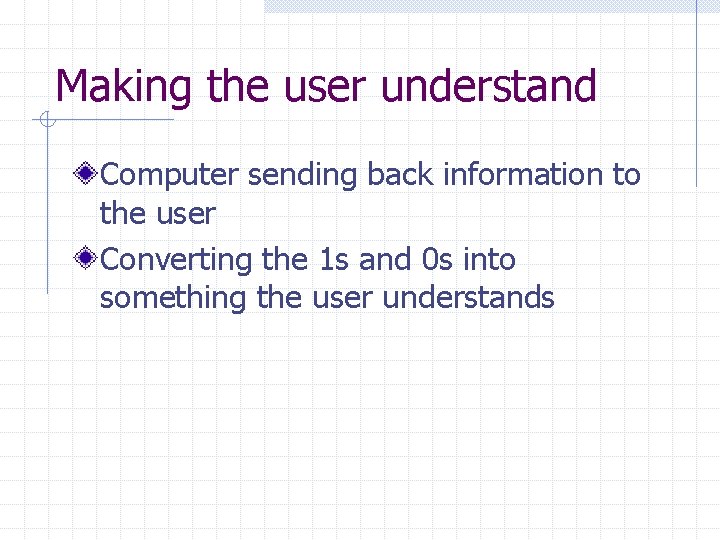 Making the user understand

Computer sending back information to the user

Converting the 1s and 0s into something the user understands